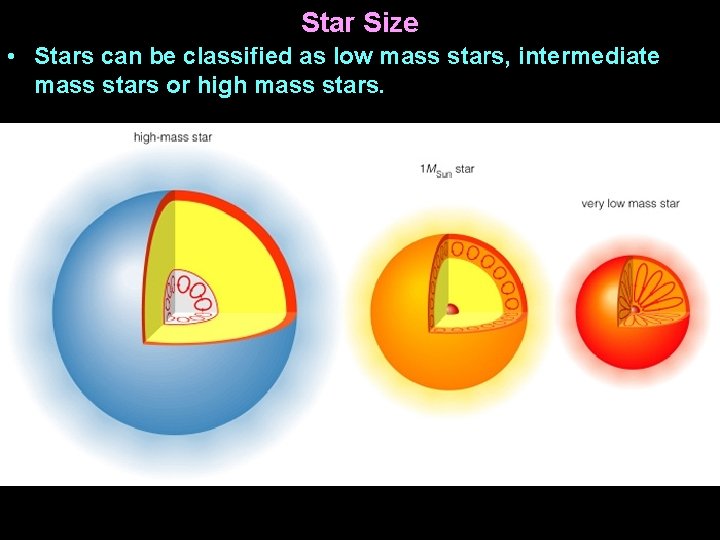 Star Size

• Stars can be classified as low mass stars, intermediate mass stars or high mass stars.

high-mass star

$1M_{Sun}$ star

very low mass star